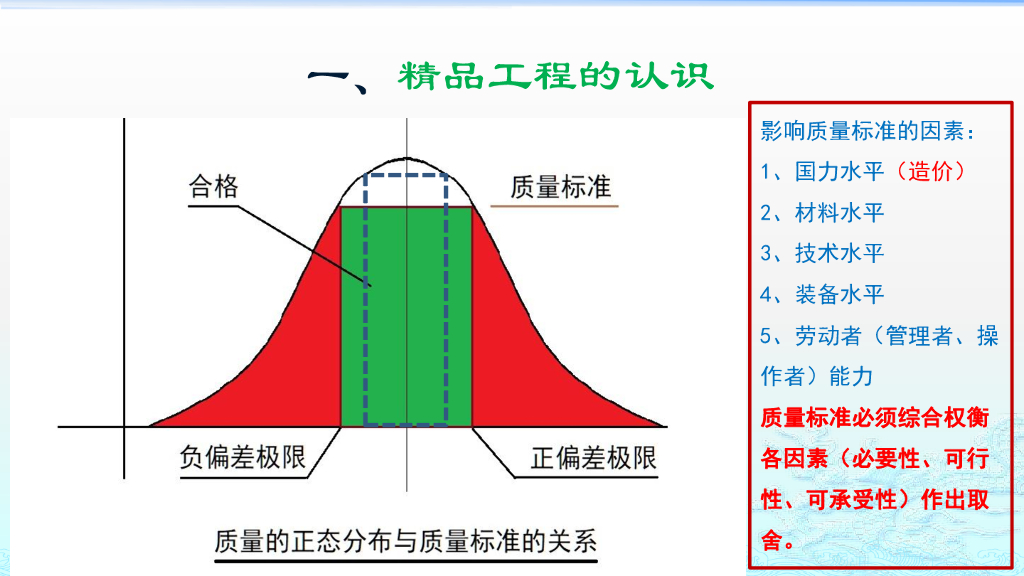 一、精品工程的认识

合格

质量标准

负偏差极限

正偏差极限

质量的正态分布与质量标准的关系

影响质量标准的因素：
1、国力水平（造价）
2、材料水平
3、技术水平
4、装备水平
5、劳动者（管理者、操作者）能力
质量标准必须综合权衡各因素（必要性、可行性、可承受性）作出取舍。